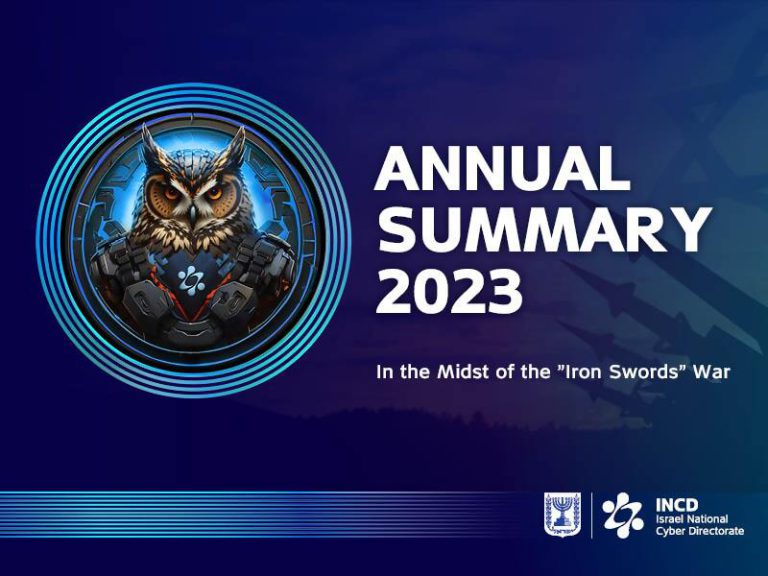 ANNUAL SUMMARY 2023

In the Midst of the "Iron Swords" War

INCD
Israel National Cyber Directorate